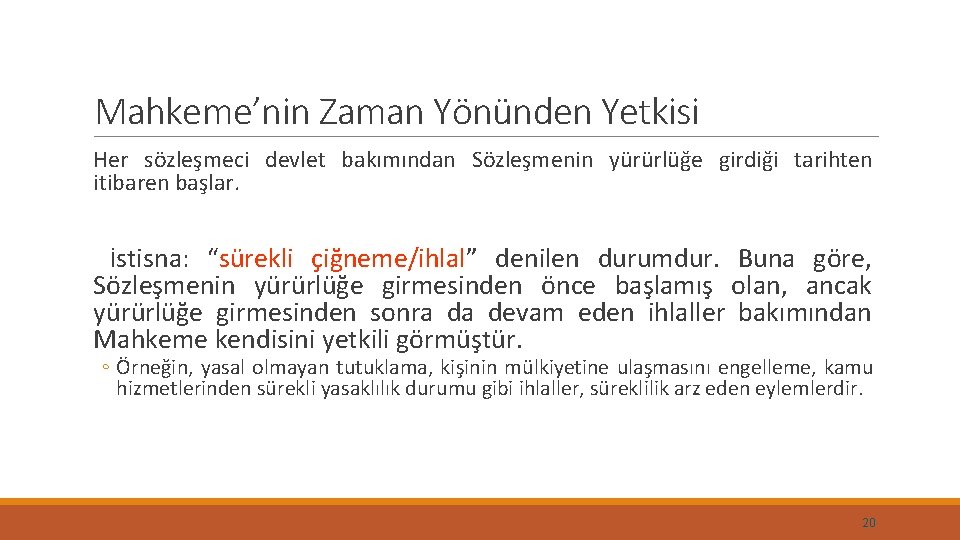 Mahkeme’nin Zaman Yönünden Yetkisi

Her sözleşmeci devlet bakımından Sözleşmenin yürürlüğe girdiği tarihten itibaren başlar.

İstisna: “sürekli çiğneme/ihlal” denilen durumdur. Buna göre, Sözleşmenin yürürlüğe girmesinden önce başlamış olan, ancak yürürlüğe girmesinden sonra da devam eden ihlaller bakımından Mahkeme kendisini yetkili görmüştür.

◦ Örneğin, yasal olmayan tutuklama, kişinin mülkiyetine ulaşmasını engelleme, kamu hizmetlerinden sürekli yasaklılık durumu gibi ihlaller, süreklilik arz eden eylemlerdir.

20